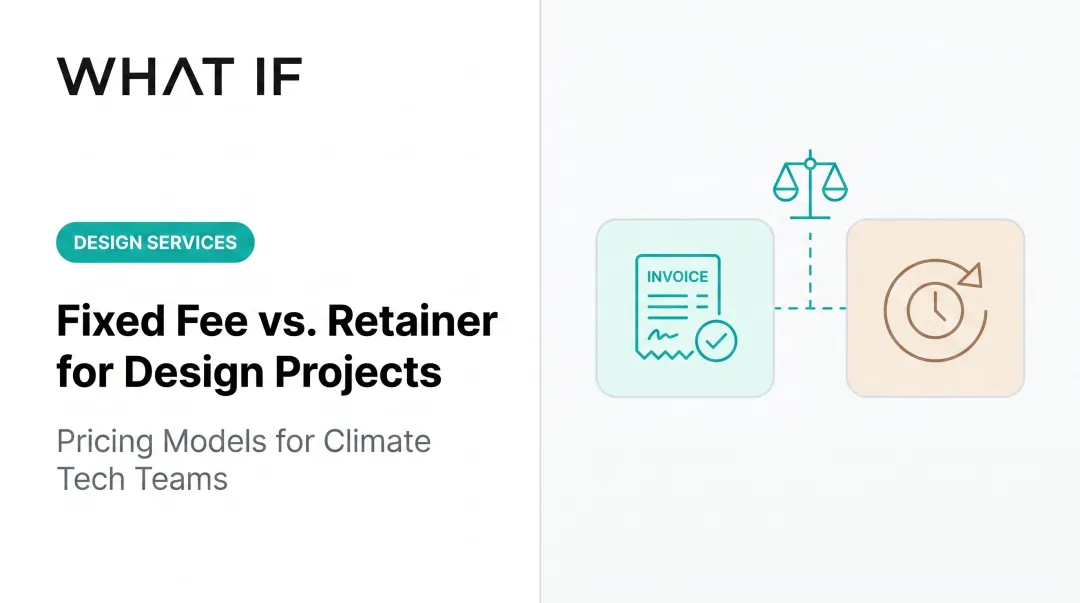 WHAT IF

DESIGN SERVICES

Fixed Fee vs. Retainer for Design Projects

Pricing Models for Climate Tech Teams

INVOICE